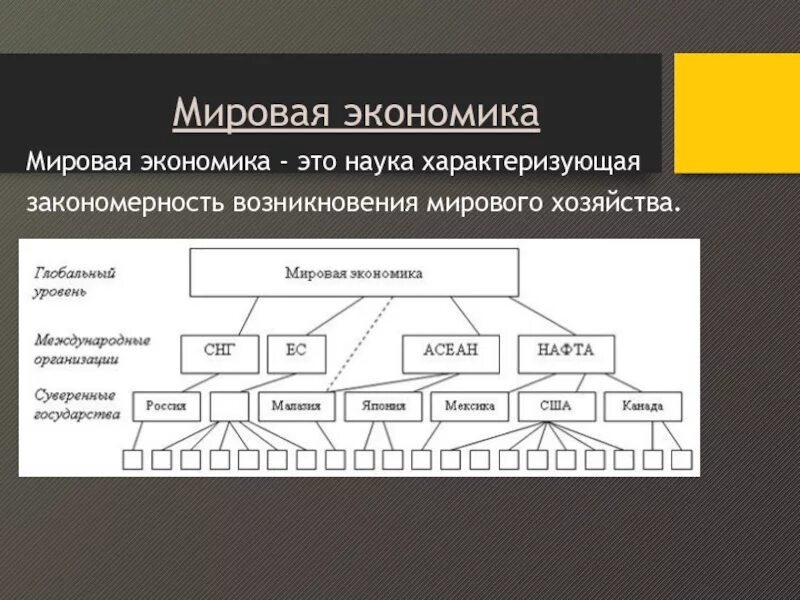 Мировая экономика

Мировая экономика - это наука характеризующая закономерность возникновения мирового хозяйства.

Глобальный уровень

Мировая экономика

Международные организации

СНГ

ЕС

АСЕАН

НАФТА

Суверенные государства

Россия

Малазия

Япония

Мексика

США

Канада